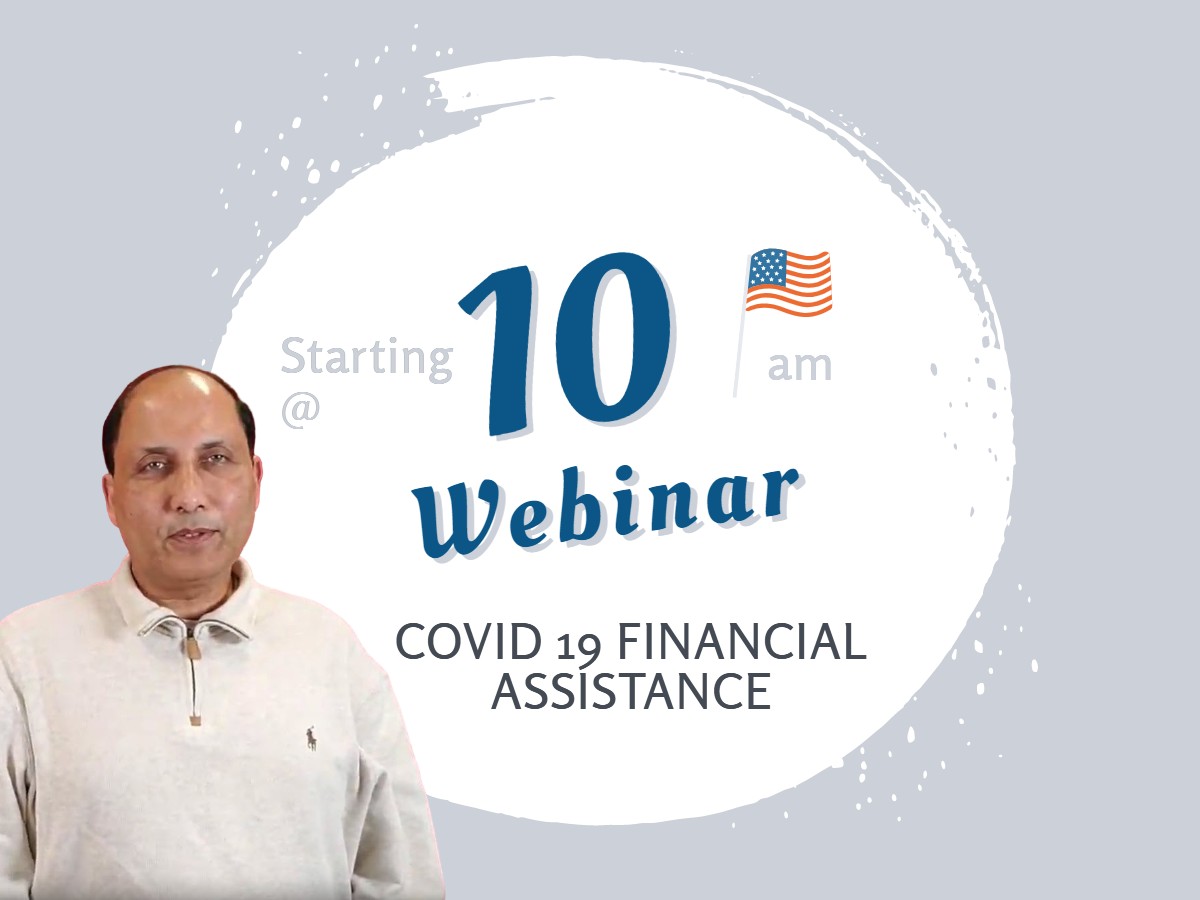 Starting @ 10 am

Webinar

COVID 19 FINANCIAL ASSISTANCE